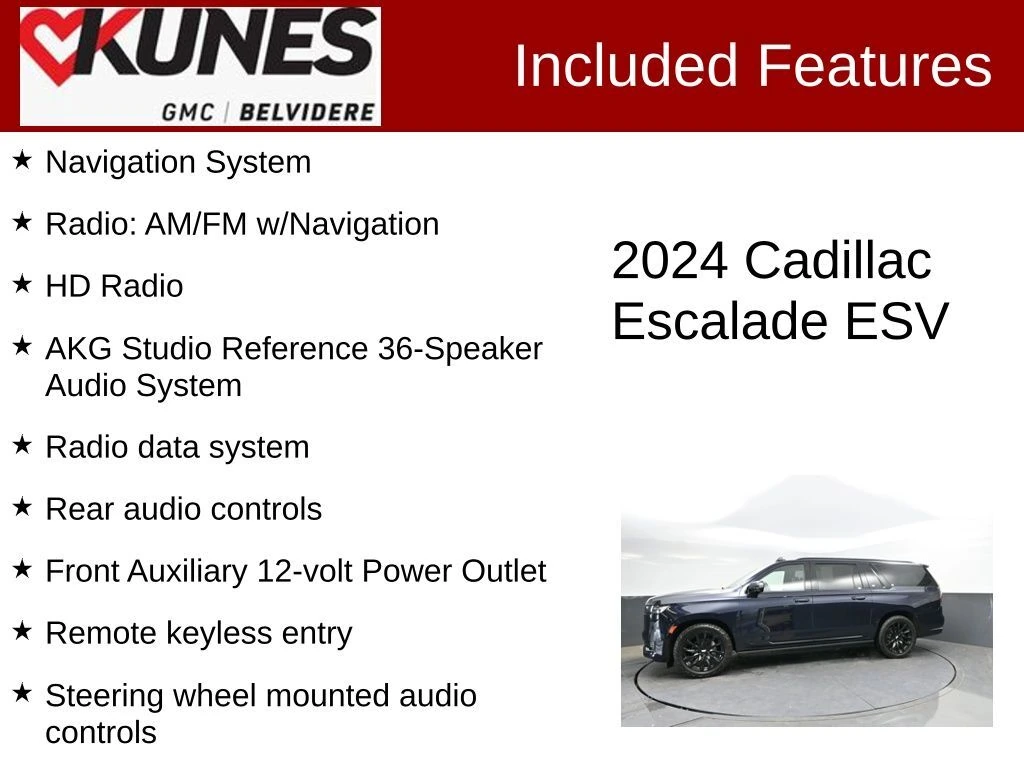 KUNES
GMC | BELVIDERE

Included Features

★ Navigation System

★ Radio: AM/FM w/Navigation

★ HD Radio

★ AKG Studio Reference 36-Speaker Audio System

★ Radio data system

★ Rear audio controls

★ Front Auxiliary 12-volt Power Outlet

★ Remote keyless entry

★ Steering wheel mounted audio controls

2024 Cadillac Escalade ESV